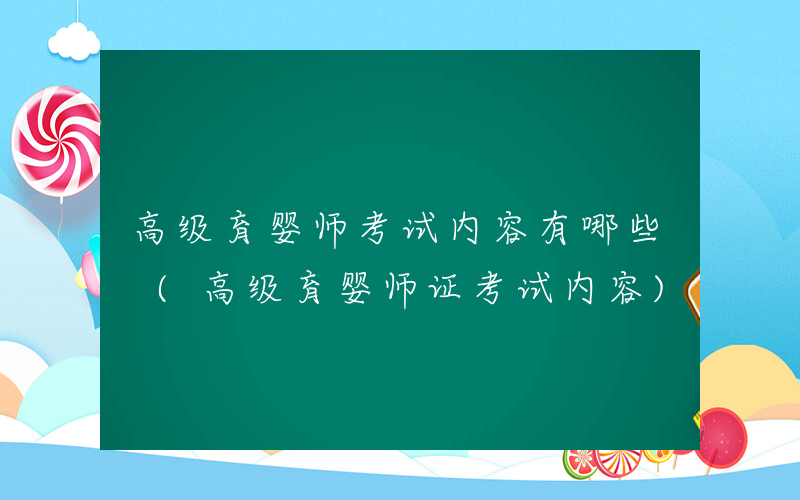 高级育婴师考试内容有哪些（高级育婴师证考试内容）